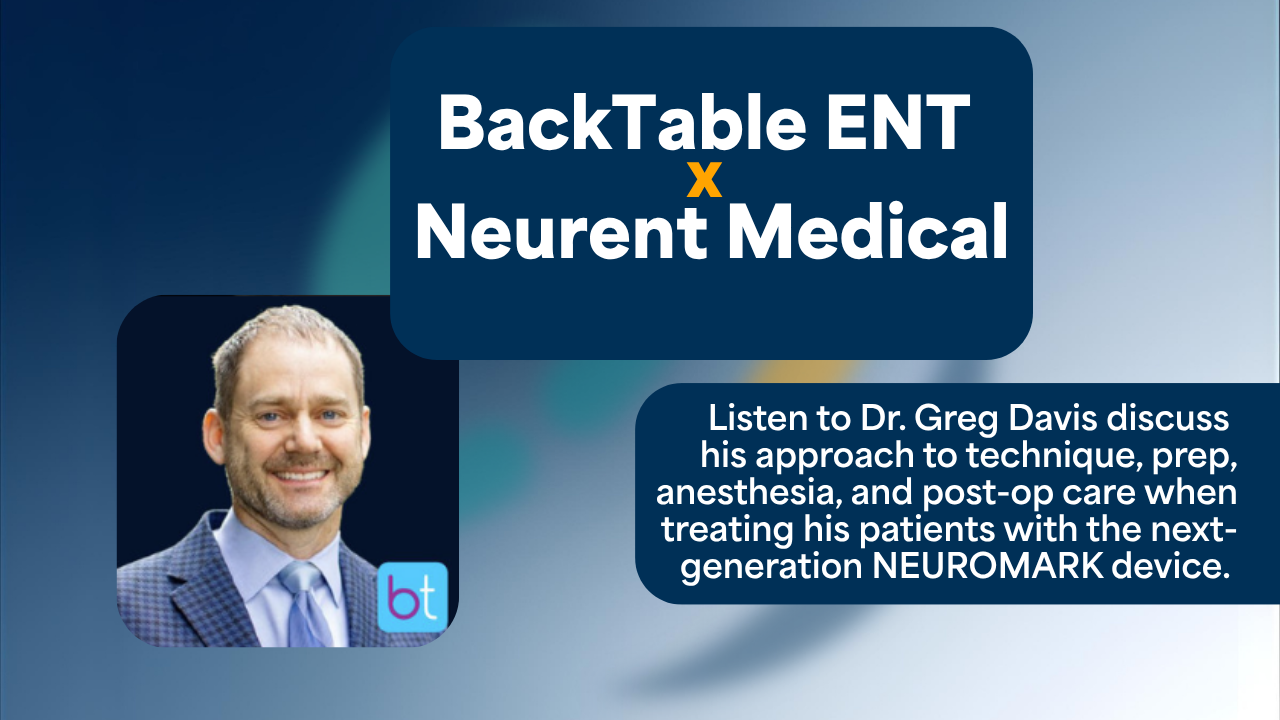 BackTable ENT
x
Neurent Medical

bt

Listen to Dr. Greg Davis discuss his approach to technique, prep, anesthesia, and post-op care when treating his patients with the next-generation NEUROMARK device.